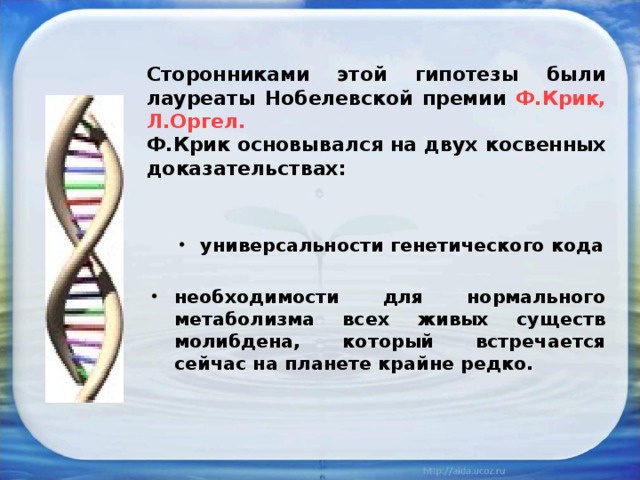 Сторонниками этой гипотезы были лауреаты Нобелевской премии Ф.Крик, Л.Оргел.
Ф.Крик основывался на двух косвенных доказательствах:

• универсальности генетического кода

• необходимости для нормального метаболизма всех живых существ молибдена, который встречается сейчас на планете крайне редко.

http://aida.ucoz.ru